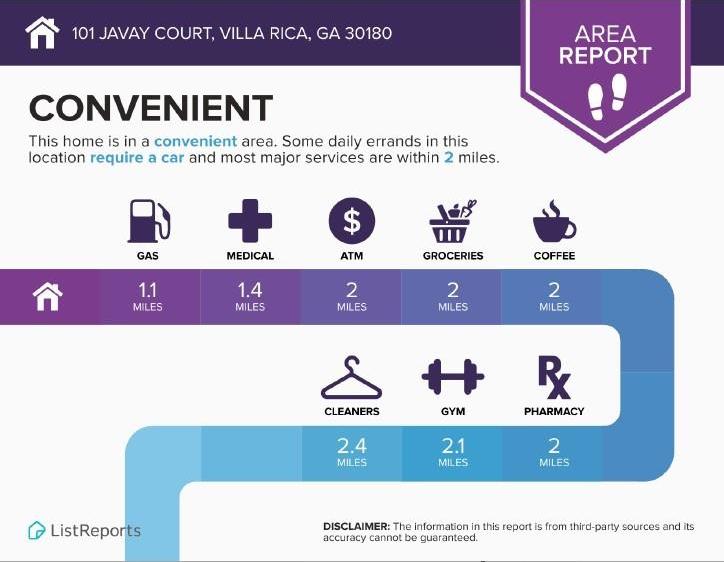 101 JAVAY COURT, VILLA RICA, GA 30180

AREA REPORT

CONVENIENT

This home is in a convenient area. Some daily errands in this location require a car and most major services are within 2 miles.

GAS
MEDICAL
ATM
GROCERIES
COFFEE

1.1 MILES
1.4 MILES
2 MILES
2 MILES
2 MILES

CLEANERS
GYM
PHARMACY

2.4 MILES
2.1 MILES
2 MILES

ListReports

DISCLAIMER: The information in this report is from third-party sources and its accuracy cannot be guaranteed.